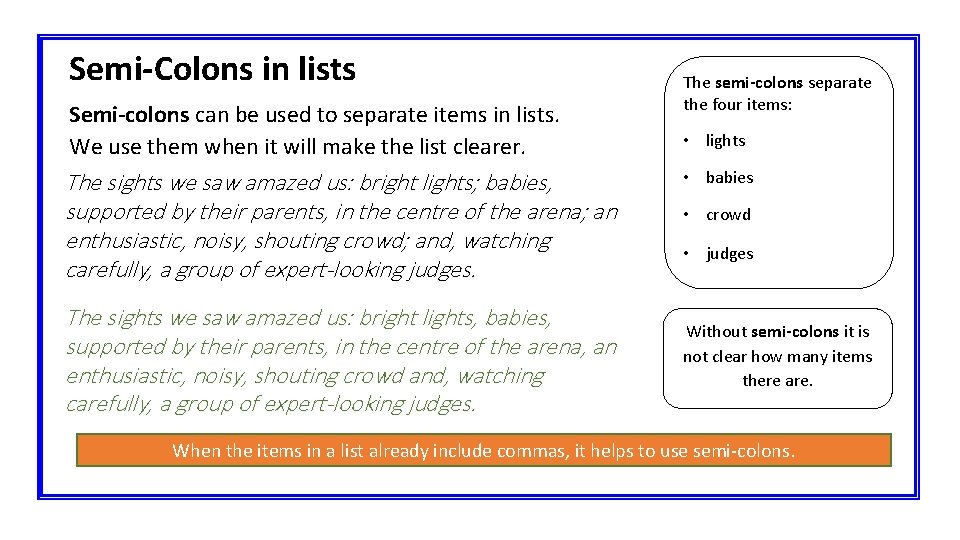 Semi-Colons in lists

Semi-colons can be used to separate items in lists. We use them when it will make the list clearer.

The sights we saw amazed us: bright lights; babies, supported by their parents, in the centre of the arena; an enthusiastic, noisy, shouting crowd; and, watching carefully, a group of expert-looking judges.

The sights we saw amazed us: bright lights, babies, supported by their parents, in the centre of the arena, an enthusiastic, noisy, shouting crowd and, watching carefully, a group of expert-looking judges.

The semi-colons separate the four items:

• lights
• babies
• crowd
• judges

Without semi-colons it is not clear how many items there are.

When the items in a list already include commas, it helps to use semi-colons.